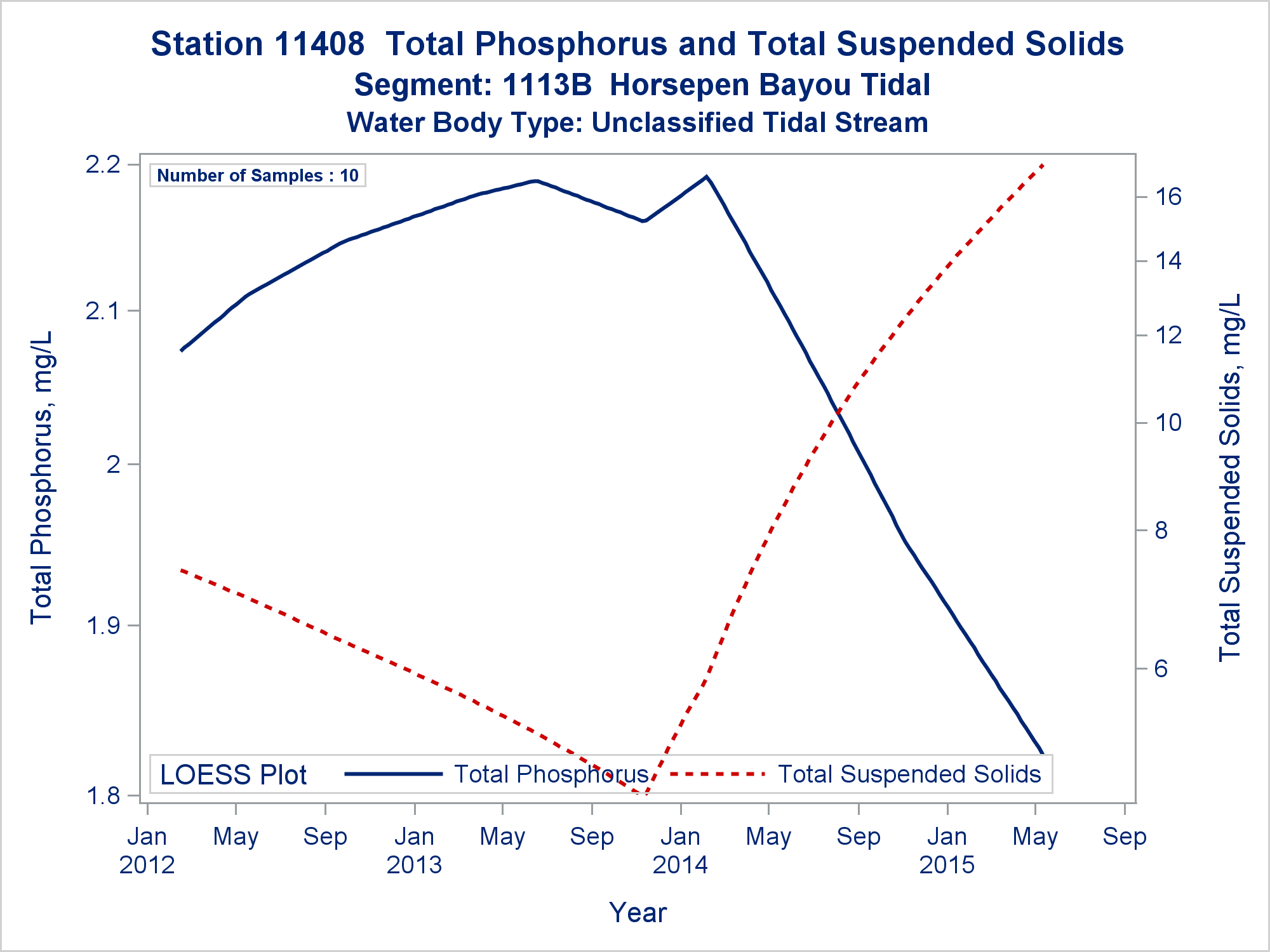 Station 11408 Total Phosphorus and Total Suspended Solids
Segment: 1113B Horsepen Bayou Tidal
Water Body Type: Unclassified Tidal Stream

Number of Samples : 10

Total Phosphorus, mg/L

2.2
2.1
2
1.9
1.8

Total Suspended Solids, mg/L

16
14
12
10
8
6

LOESS Plot Total Phosphorus Total Suspended Solids

Jan 2012
May
Sep
Jan 2013
May
Sep
Jan 2014
May
Sep
Jan 2015
May
Sep

Year